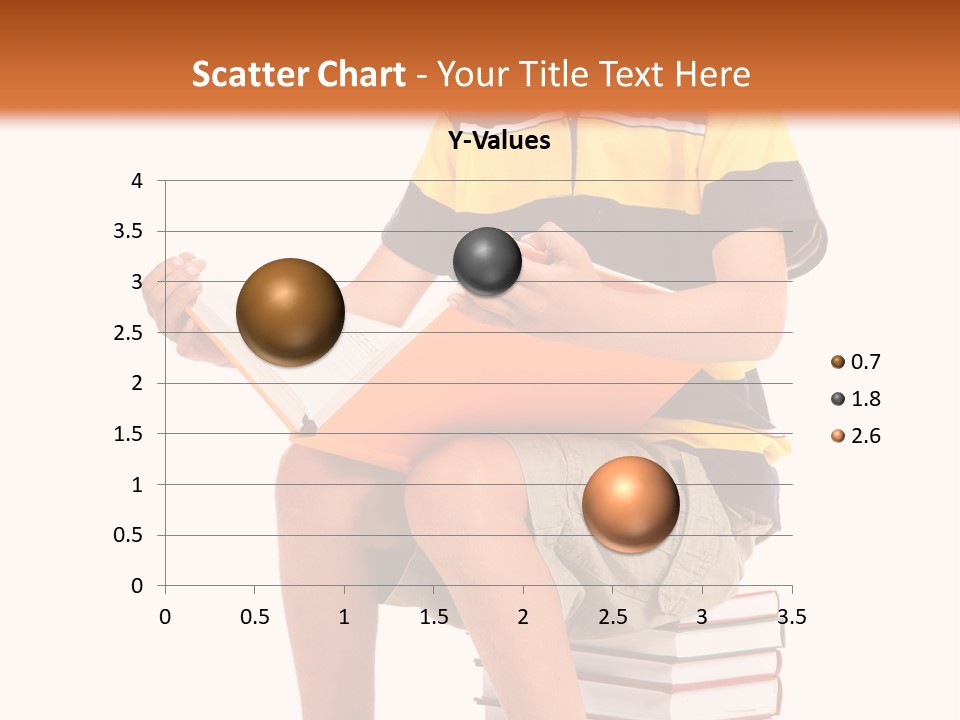 Scatter Chart - Your Title Text Here

Y-Values

4
3.5
3
2.5
2
1.5
1
0.5
0

0 0.5 1 1.5 2 2.5 3 3.5

0.7
1.8
2.6